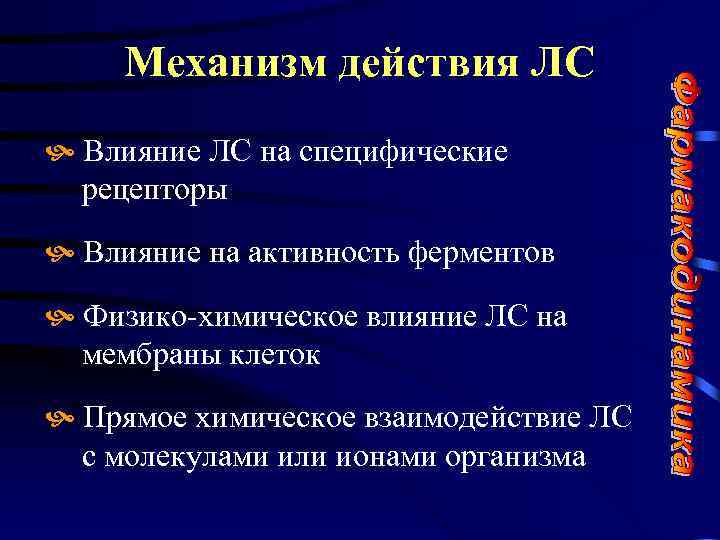 Механизм действия ЛС

Влияние ЛС на специфические рецепторы

Влияние на активность ферментов

Физико-химическое влияние ЛС на мембраны клеток

Прямое химическое взаимодействие ЛС с молекулами или ионами организма

Фармакодинамика